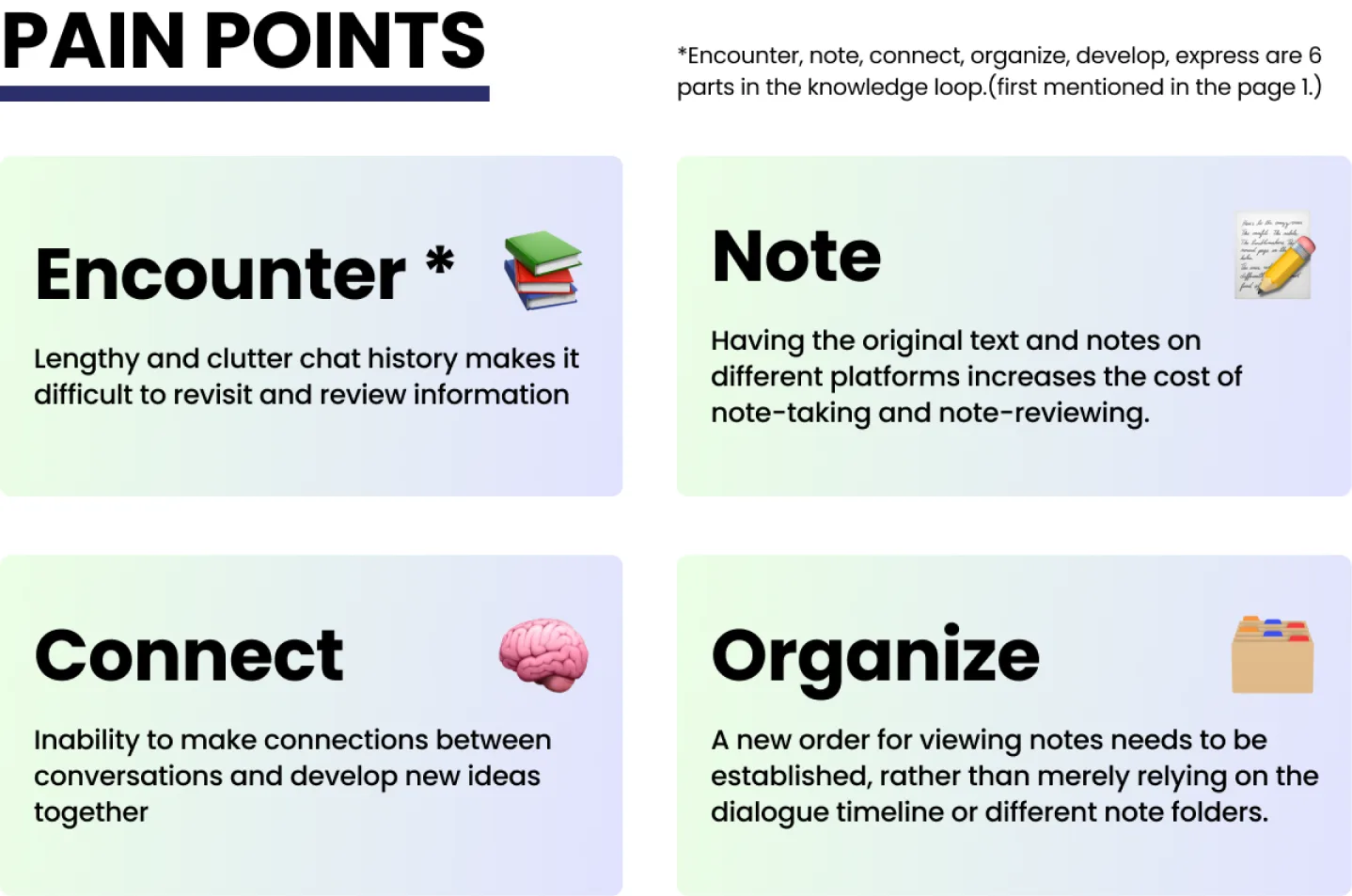 PAIN POINTS

*Encounter, note, connect, organize, develop, express are 6 parts in the knowledge loop.(first mentioned in the page 1.)

Encounter *

Lengthy and clutter chat history makes it difficult to revisit and review information

Note

Having the original text and notes on different platforms increases the cost of note-taking and note-reviewing.

Connect

Inability to make connections between conversations and develop new ideas together

Organize

A new order for viewing notes needs to be established, rather than merely relying on the dialogue timeline or different note folders.